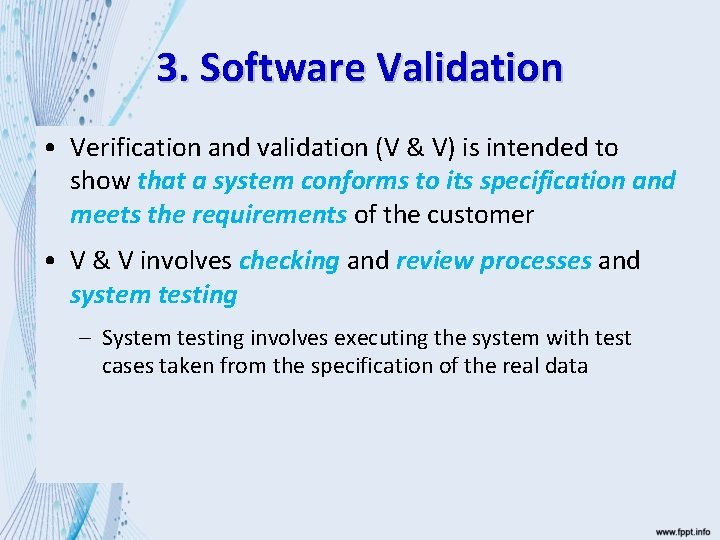 3. Software Validation

• Verification and validation (V & V) is intended to show that a system conforms to its specification and meets the requirements of the customer

• V & V involves checking and review processes and system testing

– System testing involves executing the system with test cases taken from the specification of the real data

www.fppt.info